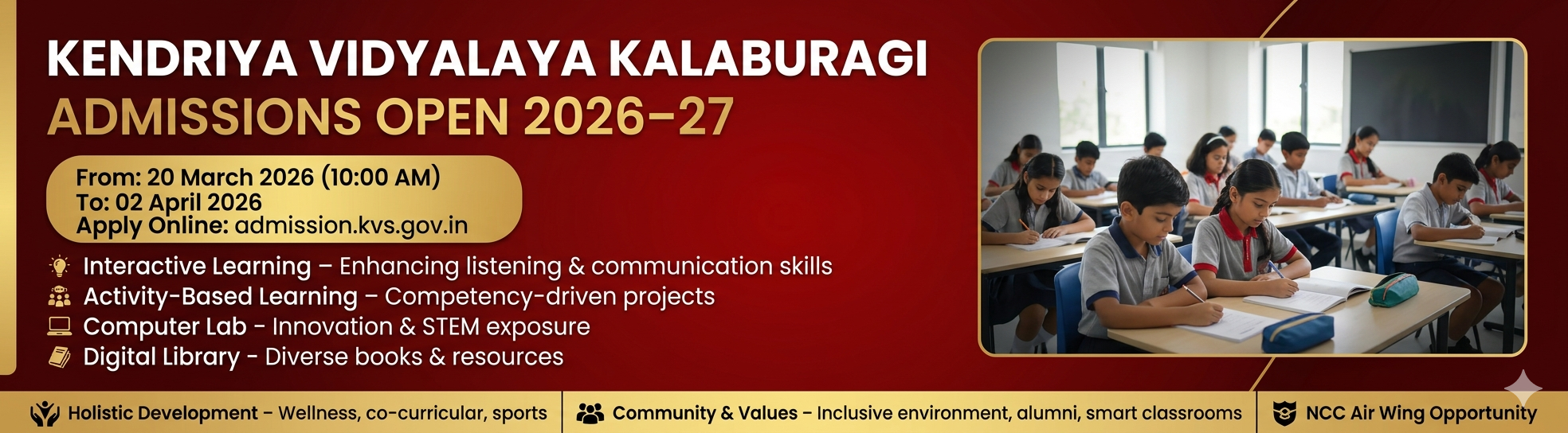 KENDRIYA VIDYALAYA KALABURAGI
ADMISSIONS OPEN 2026–27

From: 20 March 2026 (10:00 AM)
To: 02 April 2026
Apply Online: admission.kvs.gov.in

Interactive Learning – Enhancing listening & communication skills
Activity-Based Learning – Competency-driven projects
Computer Lab - Innovation & STEM exposure
Digital Library - Diverse books & resources

Holistic Development – Wellness, co-curricular, sports
Community & Values – Inclusive environment, alumni, smart classrooms
NCC Air Wing Opportunity